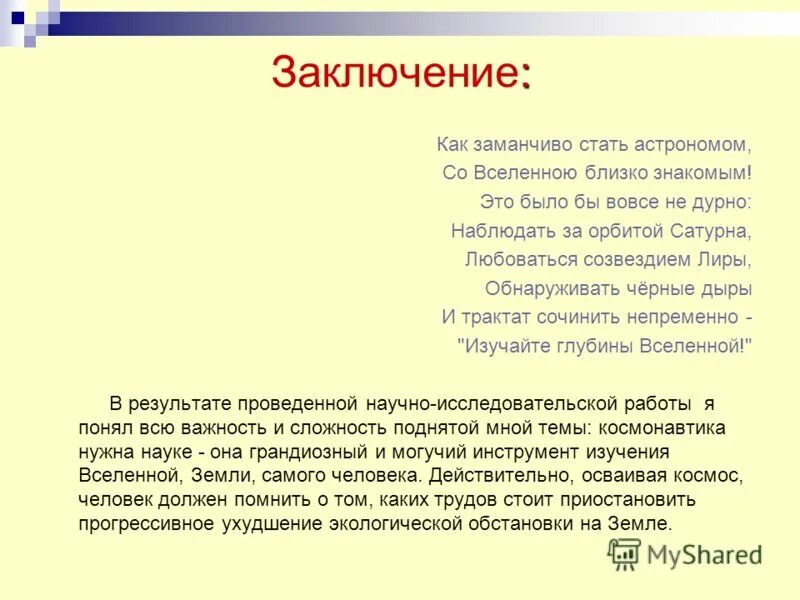 Заключение:

Как заманчиво стать астрономом,
Со Вселенною близко знакомым!
Это было бы вовсе не дурно:
Наблюдать за орбитой Сатурна,
Любоваться созвездием Лиры,
Обнаруживать чёрные дыры
И трактат сочинить непременно -
"Изучайте глубины Вселенной!"

В результате проведенной научно-исследовательской работы я понял всю важность и сложность поднятой мной темы: космонавтика нужна науке - она грандиозный и могучий инструмент изучения Вселенной, Земли, самого человека. Действительно, осваивая космос, человек должен помнить о том, каких трудов стоит приостановить прогрессивное ухудшение экологической обстановки на Земле.

MyShared